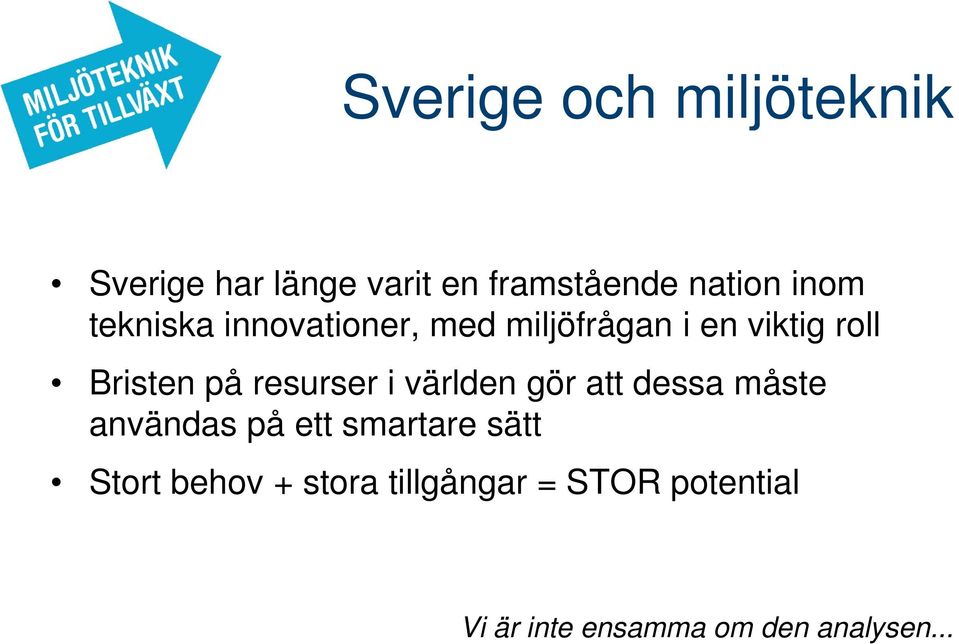 MILJÖTEKNIK FÖR TILLVÄXT

Sverige och miljöteknik

• Sverige har länge varit en framstående nation inom tekniska innovationer, med miljöfrågan i en viktig roll

• Bristen på resurser i världen gör att dessa måste användas på ett smartare sätt

• Stort behov + stora tillgångar = STOR potential

Vi är inte ensamma om den analysen...